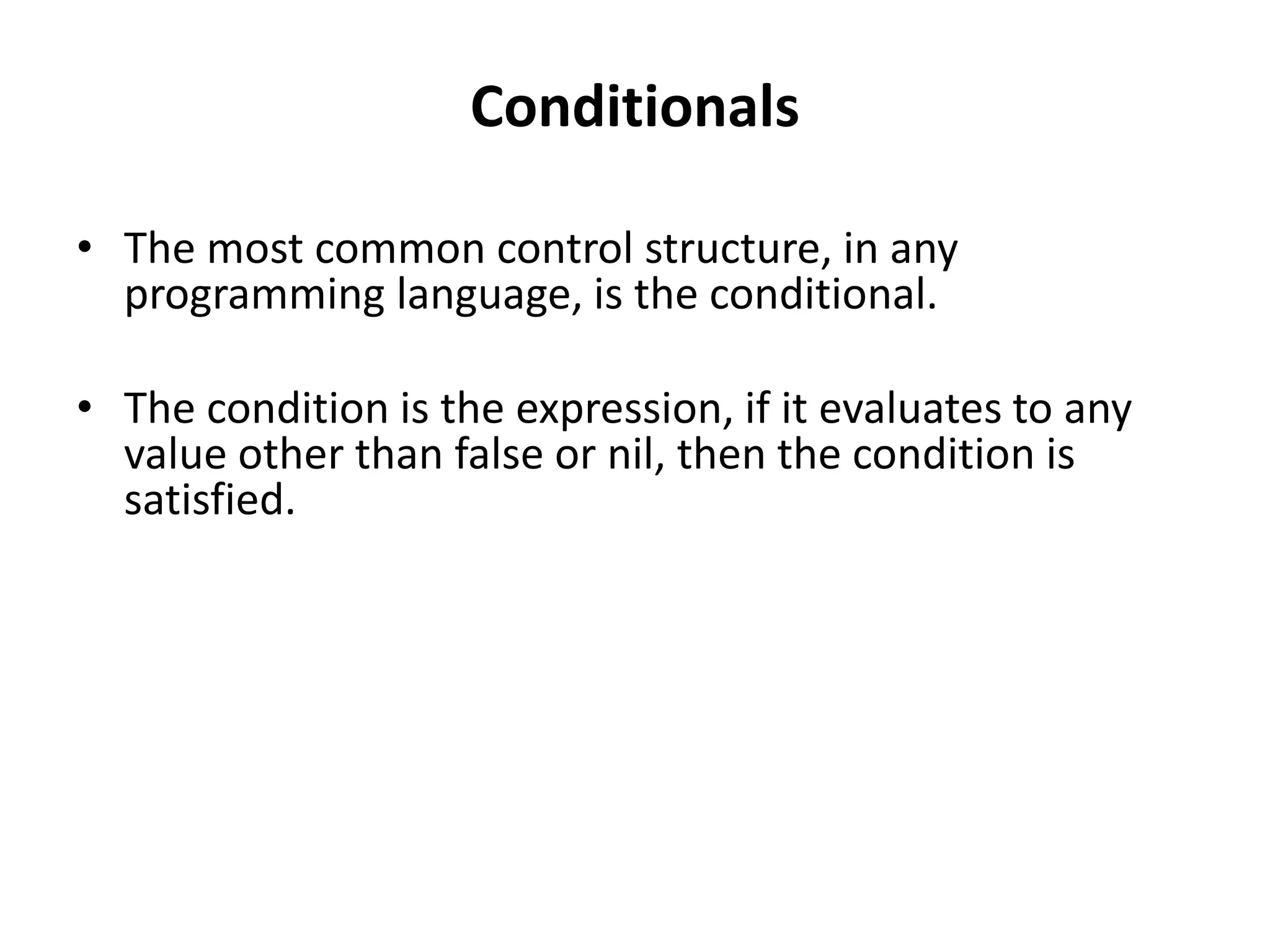 Conditionals

• The most common control structure, in any programming language, is the conditional.

• The condition is the expression, if it evaluates to any value other than false or nil, then the condition is satisfied.